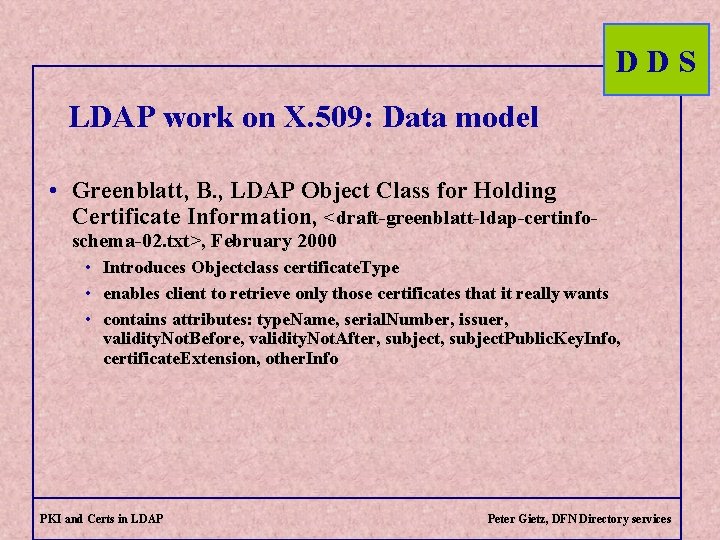 D D S

LDAP work on X.509: Data model

• Greenblatt, B., LDAP Object Class for Holding Certificate Information, <draft-greenblatt-ldap-certinfo-schema-02.txt>, February 2000

• Introduces Objectclass certificateType

• enables client to retrieve only those certificates that it really wants

• contains attributes: typeName, serialNumber, issuer, validityNotBefore, validityNotAfter, subject, subjectPublicKeyInfo, certificateExtension, otherInfo

PKI and Certs in LDAP

Peter Gietz, DFN Directory services